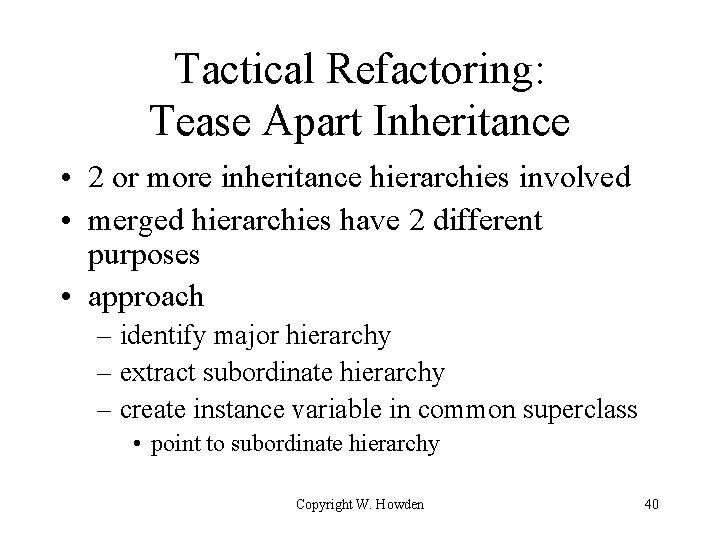 Tactical Refactoring:
Tease Apart Inheritance

• 2 or more inheritance hierarchies involved
• merged hierarchies have 2 different purposes
• approach
– identify major hierarchy
– extract subordinate hierarchy
– create instance variable in common superclass
• point to subordinate hierarchy

Copyright W. Howden

40